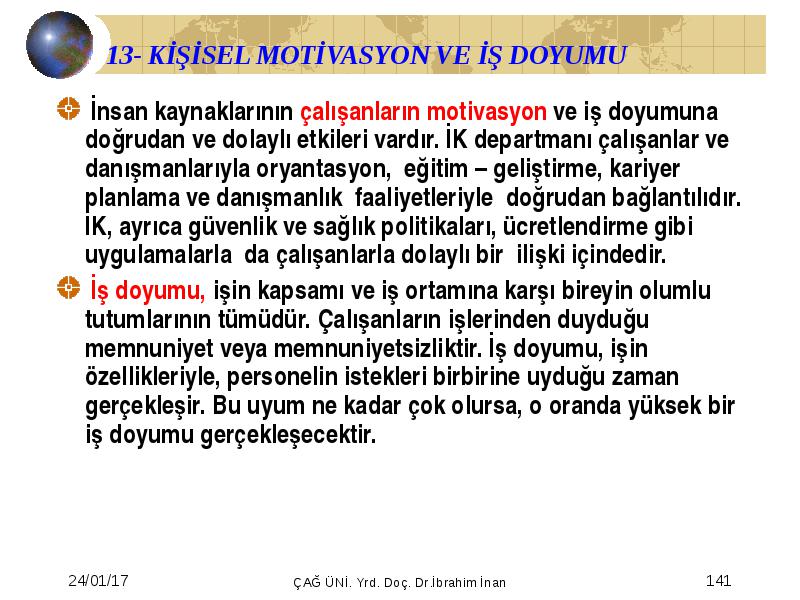 13- KİŞİSEL MOTİVASYON VE İŞ DOYUMU

İnsan kaynaklarının çalışanların motivasyon ve iş doyumuna doğrudan ve dolaylı etkileri vardır. İK departmanı çalışanlar ve danışmanlarıyla oryantasyon, eğitim – geliştirme, kariyer planlama ve danışmanlık faaliyetleriyle doğrudan bağlantılıdır. IK, ayrıca güvenlik ve sağlık politikaları, ücretlendirme gibi uygulamalarla da çalışanlarla dolaylı bir ilişki içindedir.

İş doyumu, işin kapsamı ve iş ortamına karşı bireyin olumlu tutumlarının tümüdür. Çalışanların işlerinden duyduğu memnuniyet veya memnuniyetsizliktir. İş doyumu, işin özellikleriyle, personelin istekleri birbirine uyduğu zaman gerçekleşir. Bu uyum ne kadar çok olursa, o oranda yüksek bir iş doyumu gerçekleşecektir.

24/01/17

ÇAĞ ÜNİ. Yrd. Doç. Dr.İbrahim İnan

141